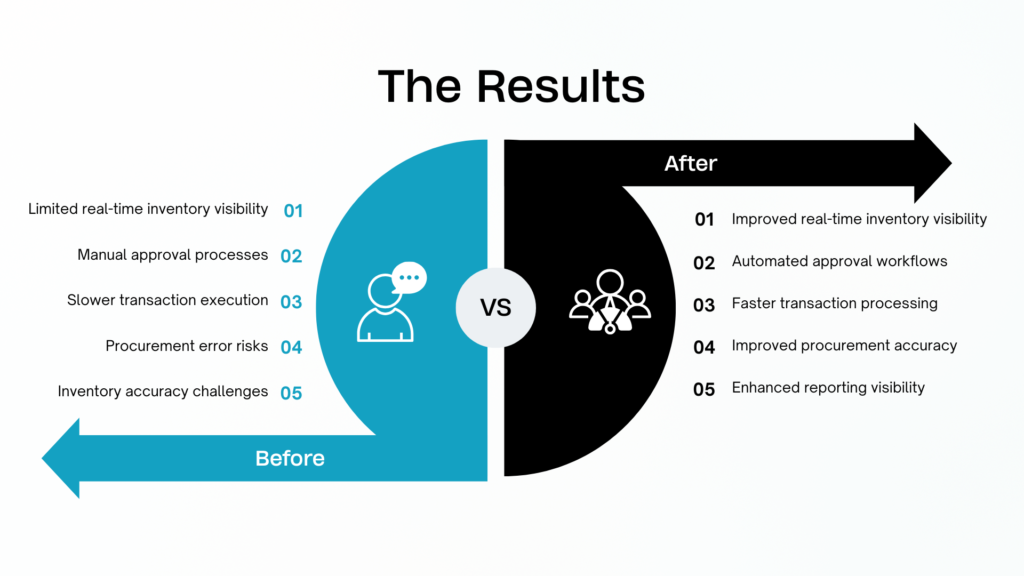 The Results

Limited real-time inventory visibility 01
Manual approval processes 02
Slower transaction execution 03
Procurement error risks 04
Inventory accuracy challenges 05

Before

VS

After

01 Improved real-time inventory visibility
02 Automated approval workflows
03 Faster transaction processing
04 Improved procurement accuracy
05 Enhanced reporting visibility